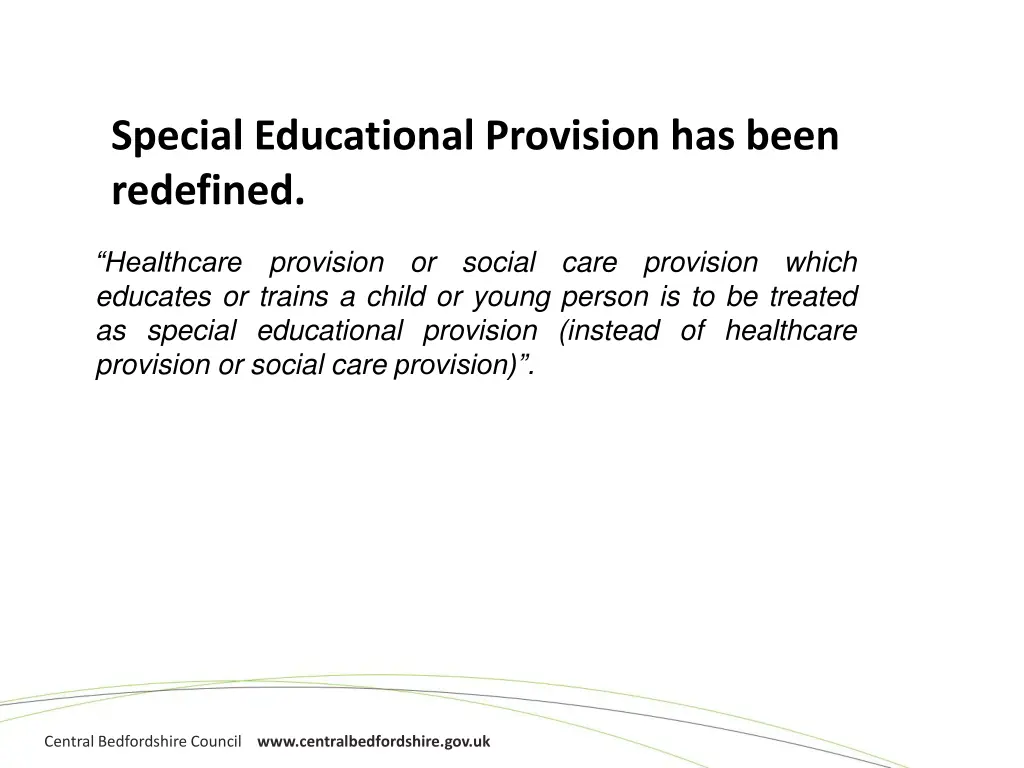 Special Educational Provision has been redefined.

“Healthcare provision or social care provision which educates or trains a child or young person is to be treated as special educational provision (instead of healthcare provision or social care provision)”.

Central Bedfordshire Council www.centralbedfordshire.gov.uk